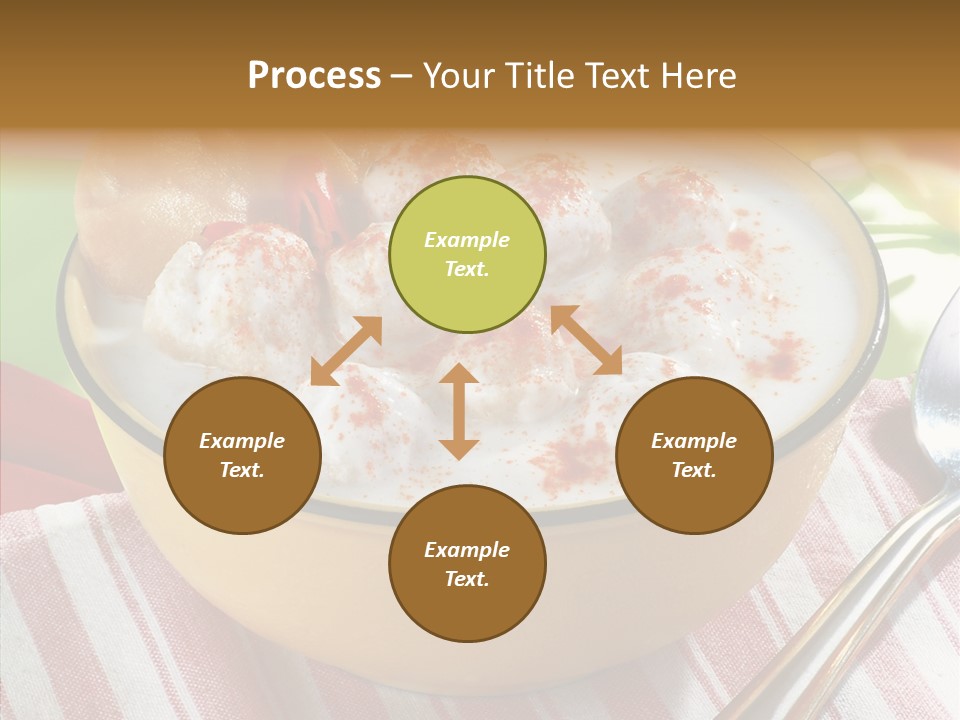 Process – Your Title Text Here

Example Text.

Example Text.

Example Text.

Example Text.